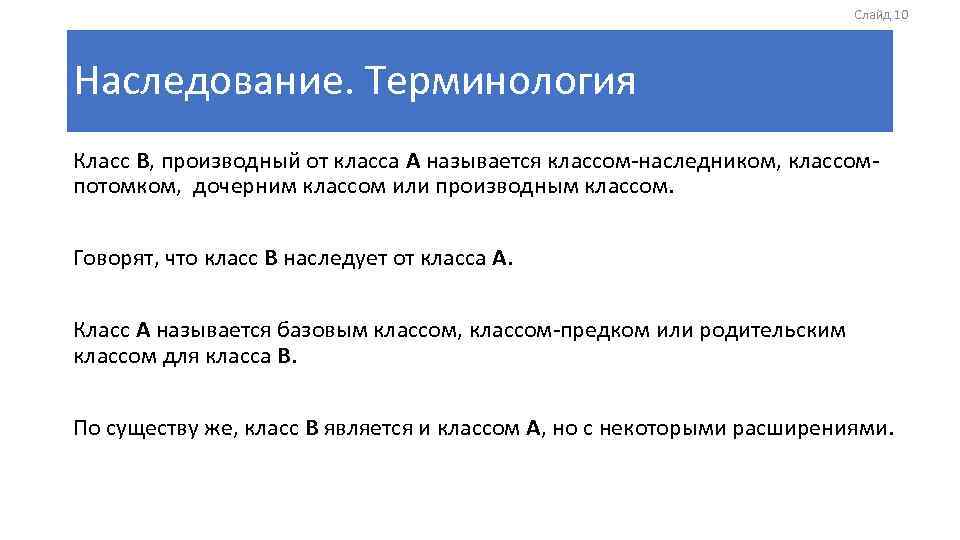 Слайд 10

Наследование. Терминология

Класс B, производный от класса A называется классом-наследником, классом-потомком, дочерним классом или производным классом.

Говорят, что класс B наследует от класса A.

Класс A называется базовым классом, классом-предком или родительским классом для класса B.

По существу же, класс B является и классом A, но с некоторыми расширениями.